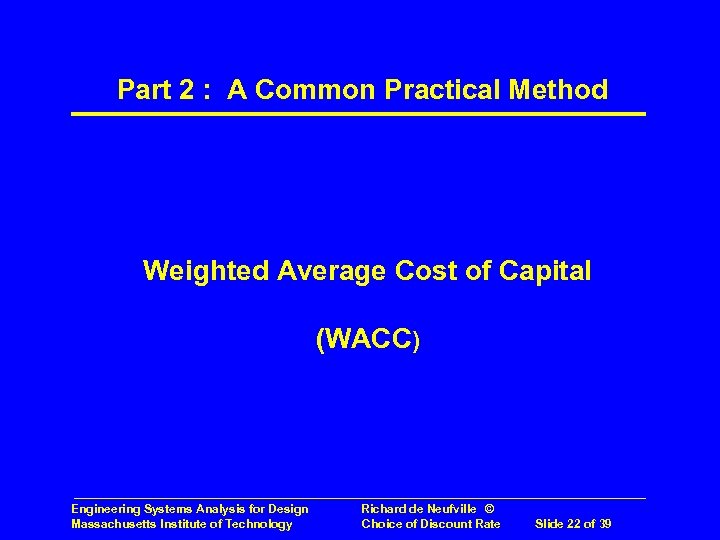 Part 2 : A Common Practical Method

Weighted Average Cost of Capital

(WACC)

Engineering Systems Analysis for Design
Massachusetts Institute of Technology

Richard de Neufville ©
Choice of Discount Rate

Slide 22 of 39